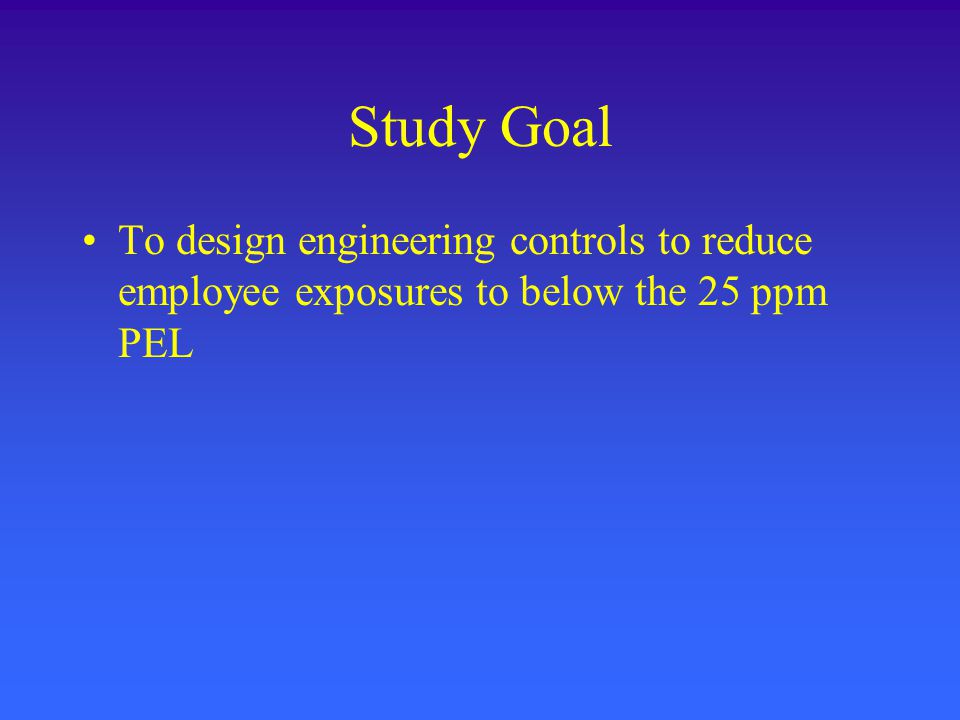 Study Goal

• To design engineering controls to reduce employee exposures to below the 25 ppm PEL